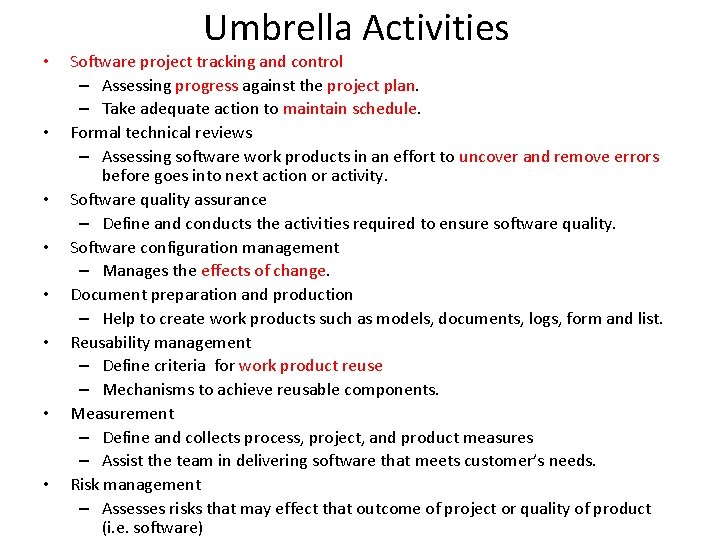 Umbrella Activities

• Software project tracking and control
– Assessing progress against the project plan.
– Take adequate action to maintain schedule.
• Formal technical reviews
– Assessing software work products in an effort to uncover and remove errors before goes into next action or activity.
• Software quality assurance
– Define and conducts the activities required to ensure software quality.
• Software configuration management
– Manages the effects of change.
• Document preparation and production
– Help to create work products such as models, documents, logs, form and list.
• Reusability management
– Define criteria for work product reuse
– Mechanisms to achieve reusable components.
• Measurement
– Define and collects process, project, and product measures
– Assist the team in delivering software that meets customer's needs.
• Risk management
– Assesses risks that may effect that outcome of project or quality of product (i.e. software)